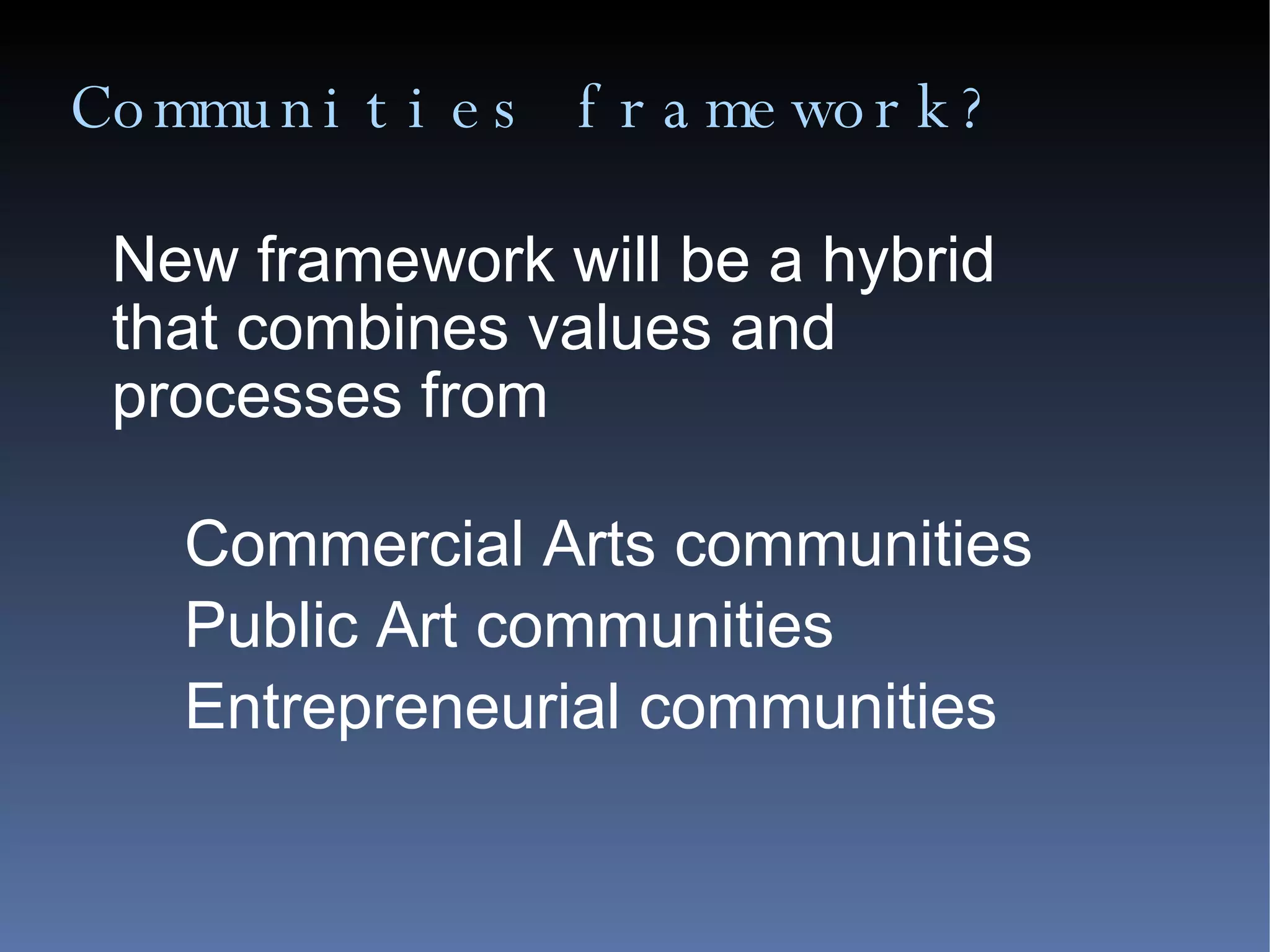 Communities framework?

New framework will be a hybrid that combines values and processes from

Commercial Arts communities
Public Art communities
Entrepreneurial communities